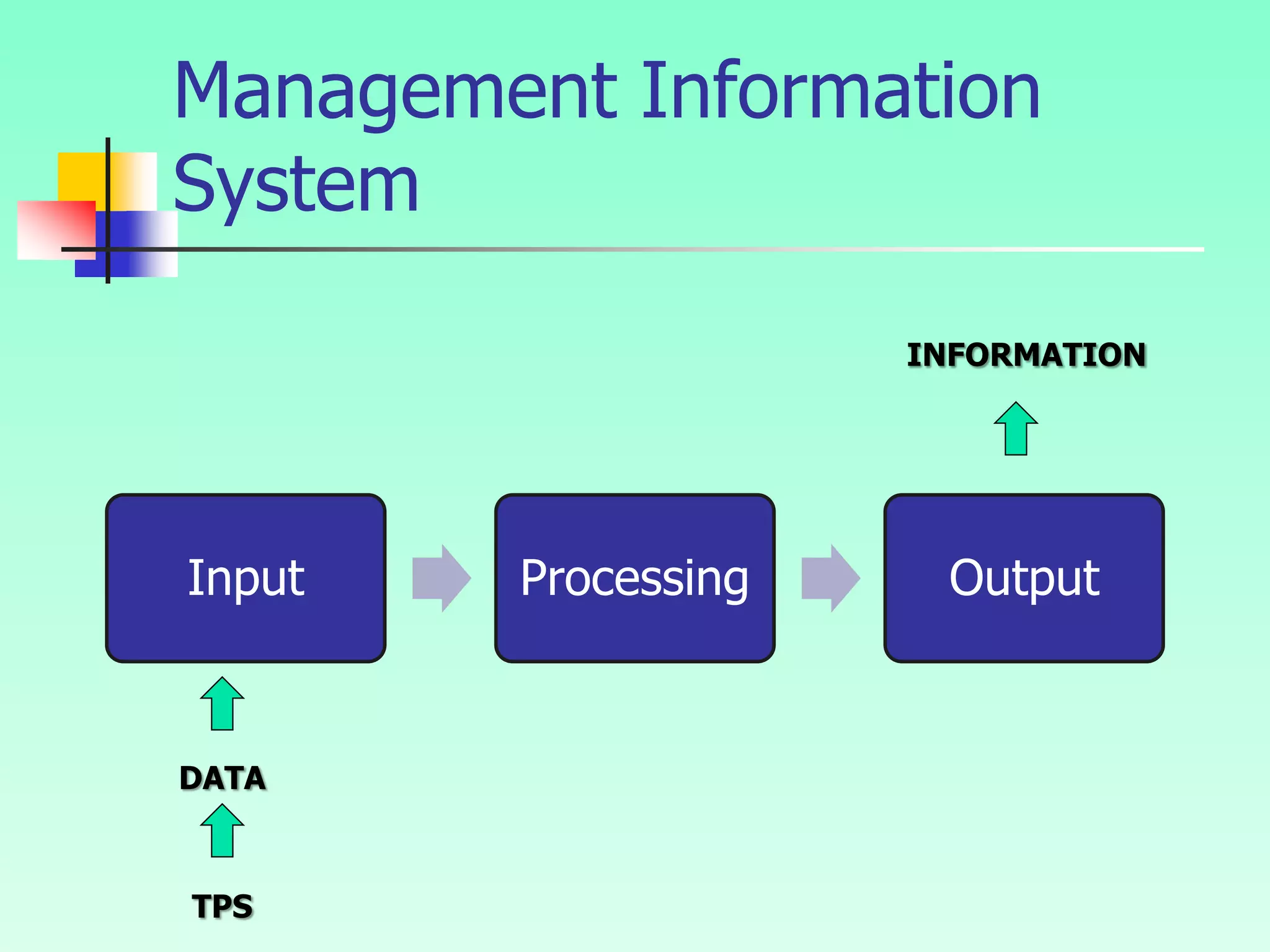 Management Information System

INFORMATION

Input

Processing

Output

DATA

TPS